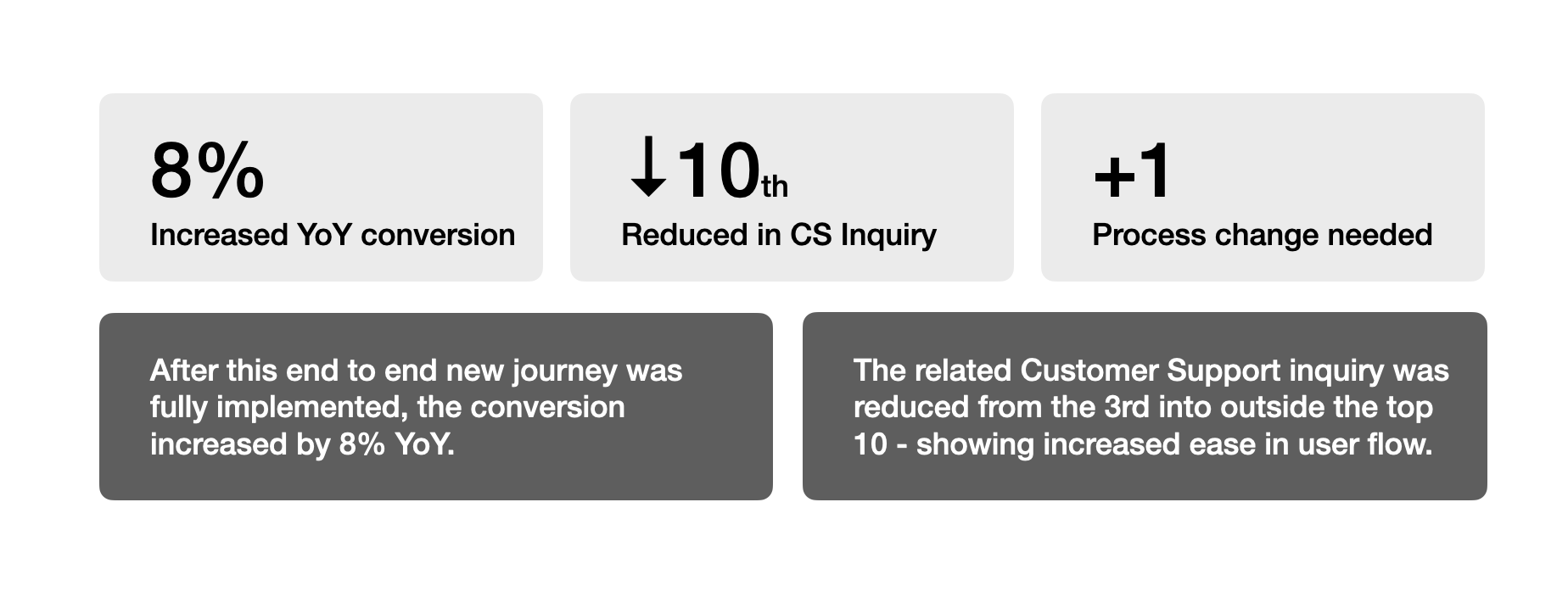 8%
Increased YoY conversion

↓10th
Reduced in CS Inquiry

+1
Process change needed

After this end to end new journey was fully implemented, the conversion increased by 8% YoY.

The related Customer Support inquiry was reduced from the 3rd into outside the top 10 - showing increased ease in user flow.